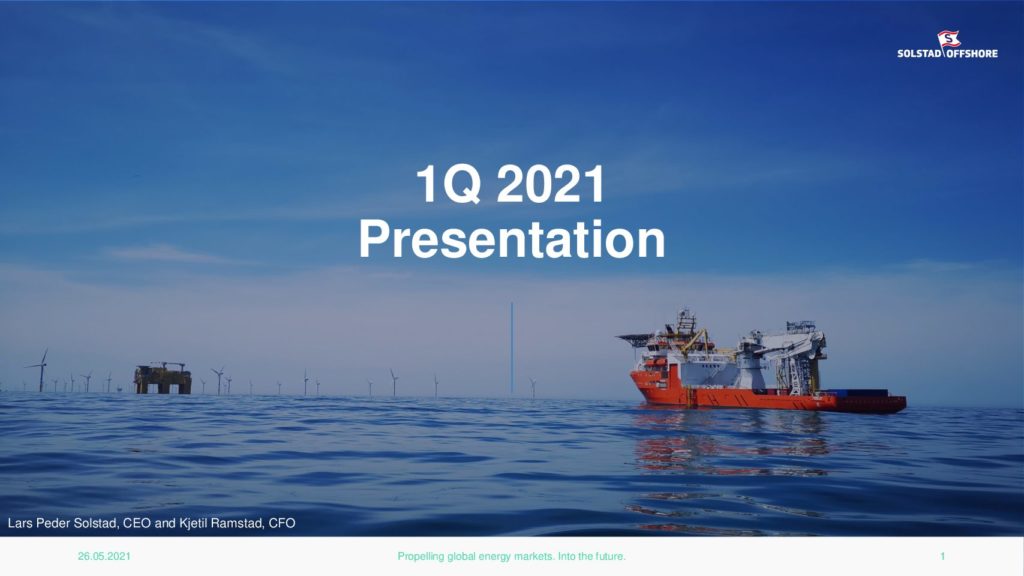 SOLSTAD OFFSHORE

1Q 2021
Presentation

Lars Peder Solstad, CEO and Kjetil Ramstad, CFO

26.05.2021

Propelling global energy markets. Into the future.

1